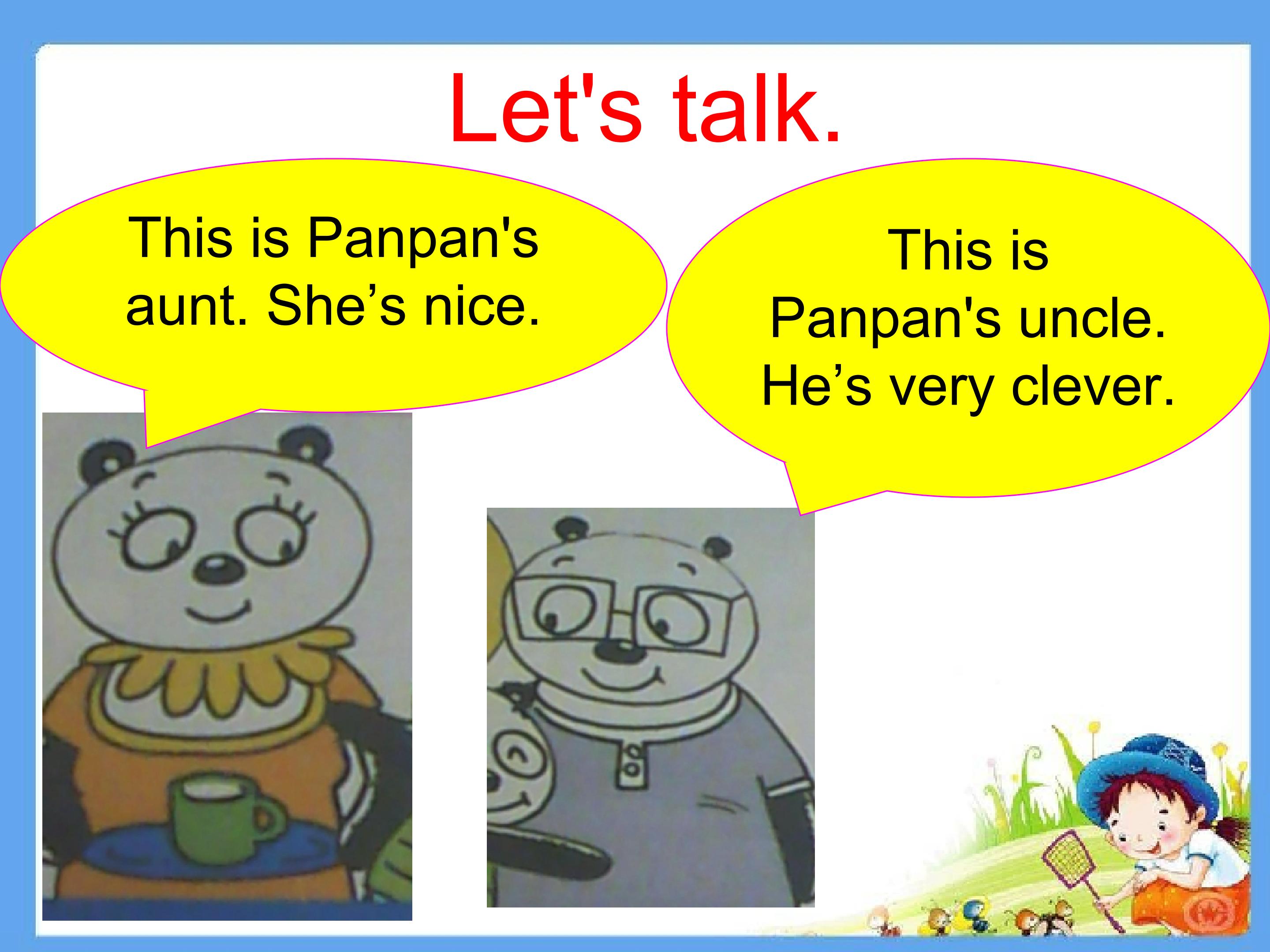 Let's talk.

This is Panpan's aunt. She’s nice.

This is Panpan's uncle. He’s very clever.